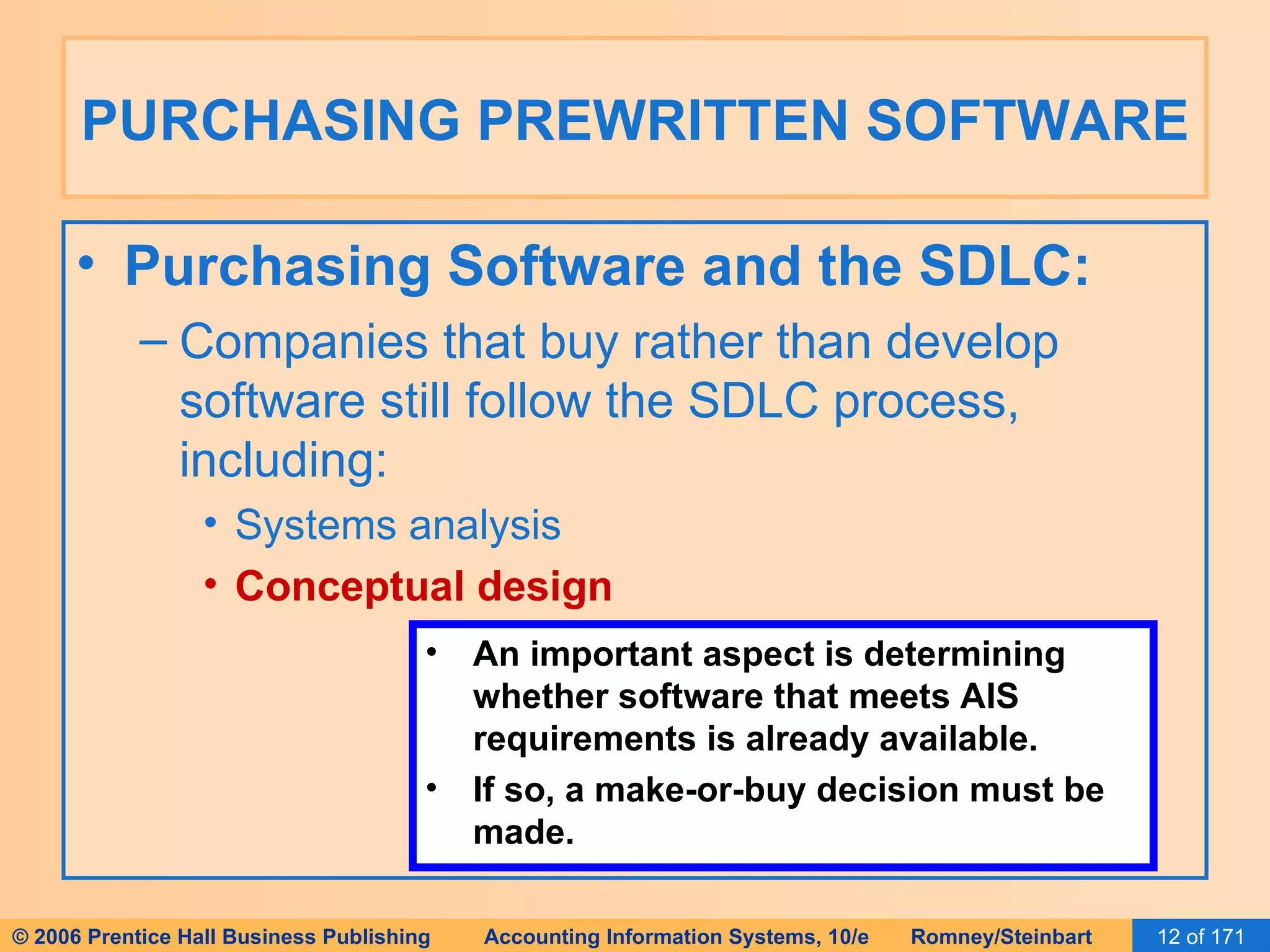 PURCHASING PREWRITTEN SOFTWARE

• Purchasing Software and the SDLC:

– Companies that buy rather than develop software still follow the SDLC process, including:

• Systems analysis

• Conceptual design

• An important aspect is determining whether software that meets AIS requirements is already available.

• If so, a make-or-buy decision must be made.

© 2006 Prentice Hall Business Publishing Accounting Information Systems, 10/e Romney/Steinbart 12 of 171